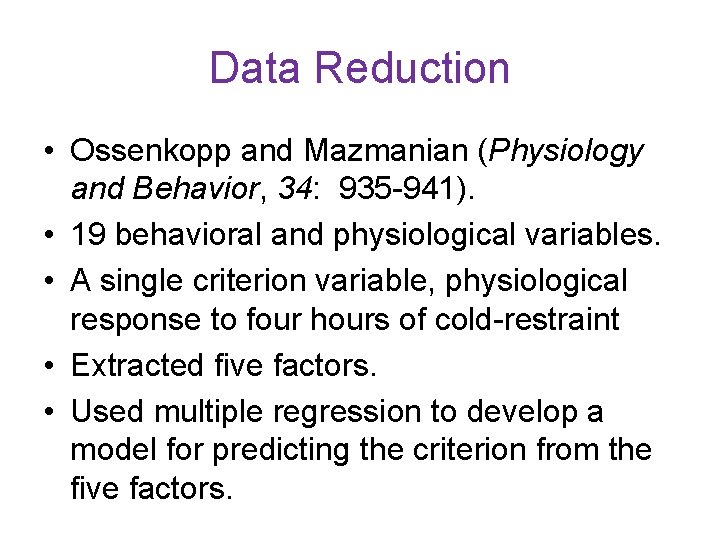 Data Reduction

• Ossenkopp and Mazmanian (Physiology and Behavior, 34: 935-941).
• 19 behavioral and physiological variables.
• A single criterion variable, physiological response to four hours of cold-restraint
• Extracted five factors.
• Used multiple regression to develop a model for predicting the criterion from the five factors.